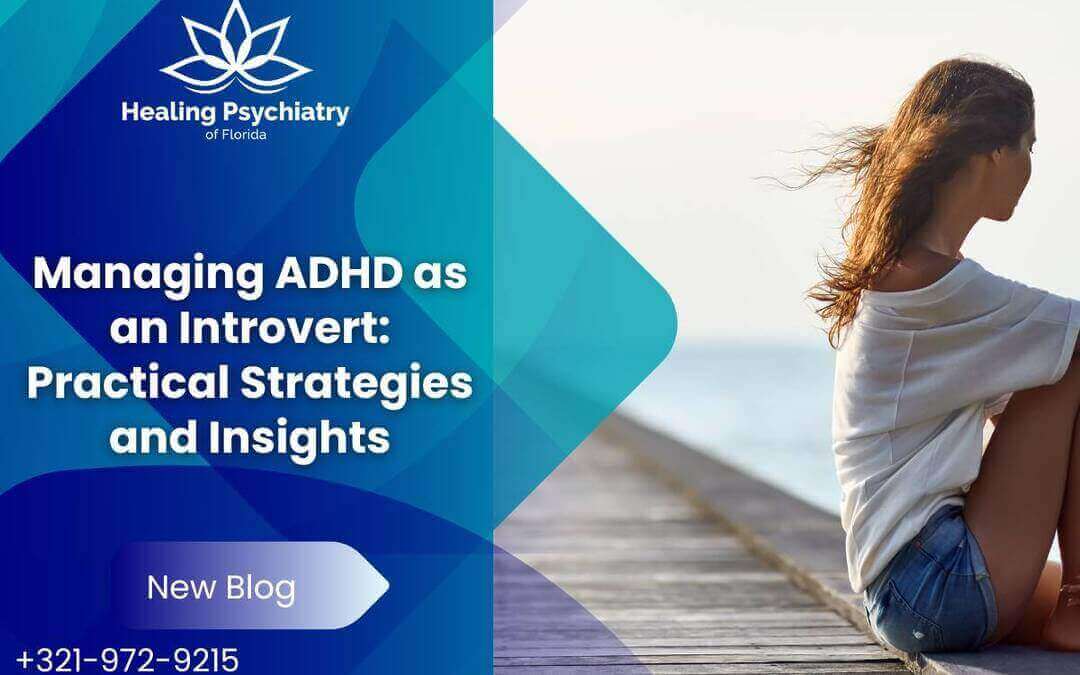 Healing Psychiatry
of Florida

Managing ADHD as an Introvert: Practical Strategies and Insights

New Blog

+321-972-9215